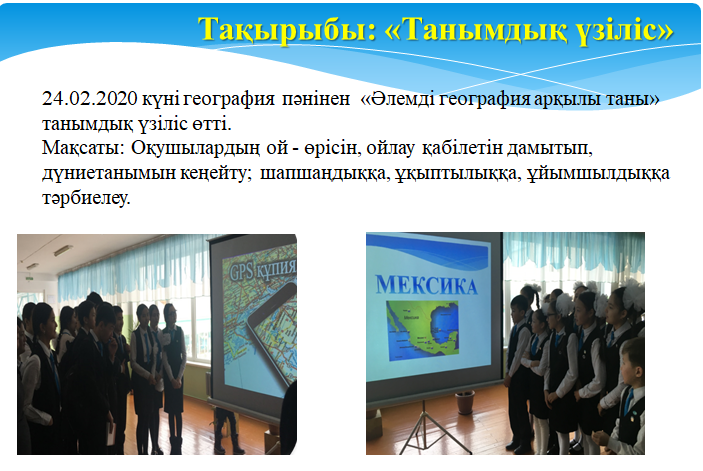 Тақырыбы: «Танымдық үзіліс»

24.02.2020 күні география пәнінен «Әлемді география арқылы таны» танымдық үзіліс өтті.
Мақсаты: Оқушылардың ой - өрісін, ойлау қабілетін дамытып, дүниетанымын кеңейту; шапшаңдыққа, ұқыптылыққа, ұйымшылдыққа тәрбиелеу.

GPS құпия

МЕКСИКА